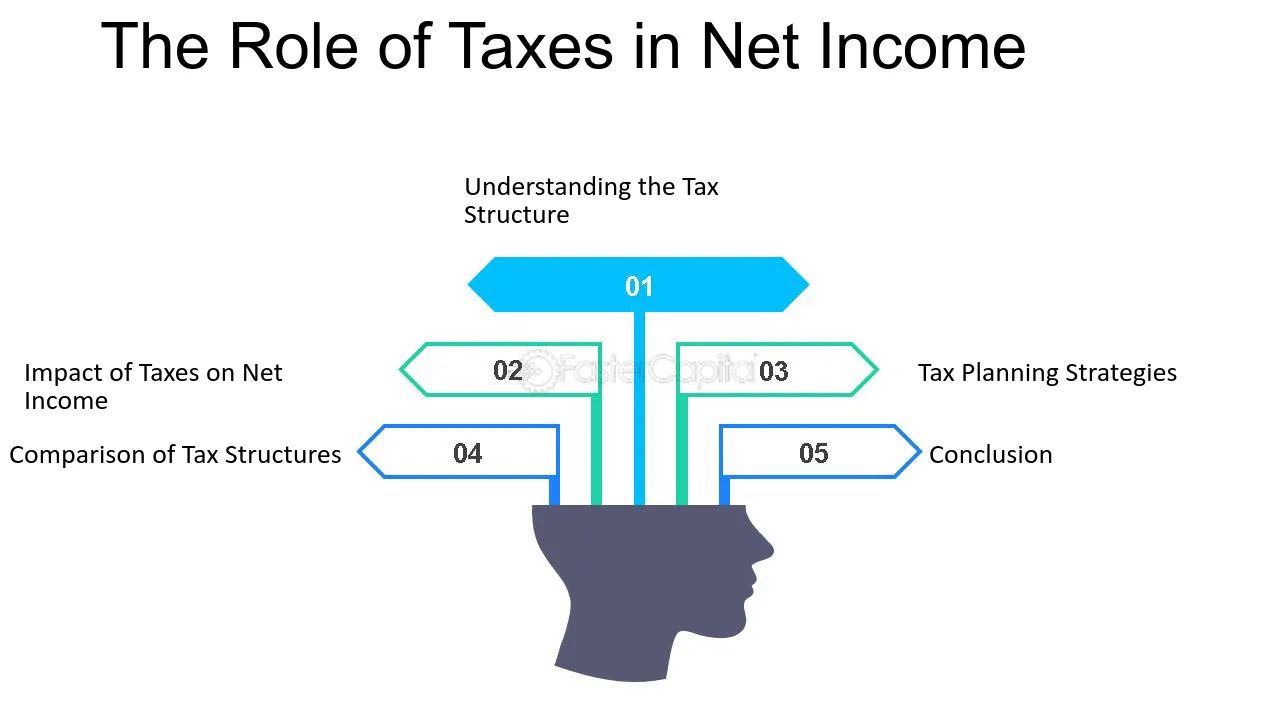 The Role of Taxes in Net Income

Understanding the Tax Structure

01

Impact of Taxes on Net Income

02

03

Tax Planning Strategies

Comparison of Tax Structures

04

05

Conclusion

FasterCapital